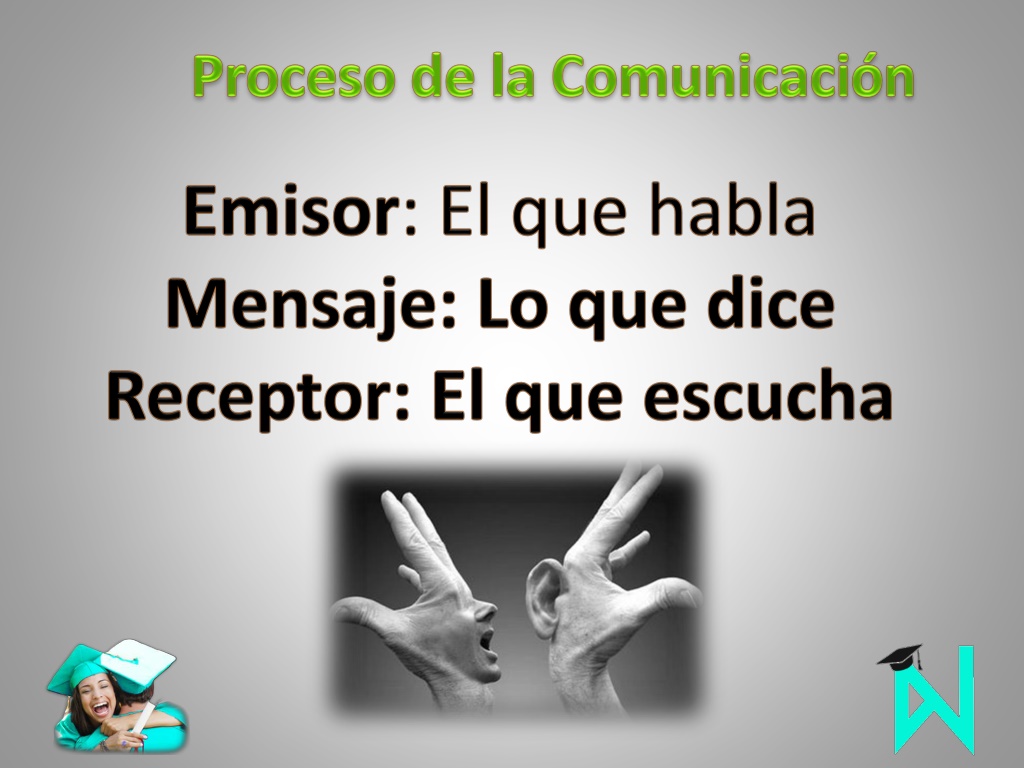 Proceso de la Comunicación

Emisor: El que habla
Mensaje: Lo que dice
Receptor: El que escucha